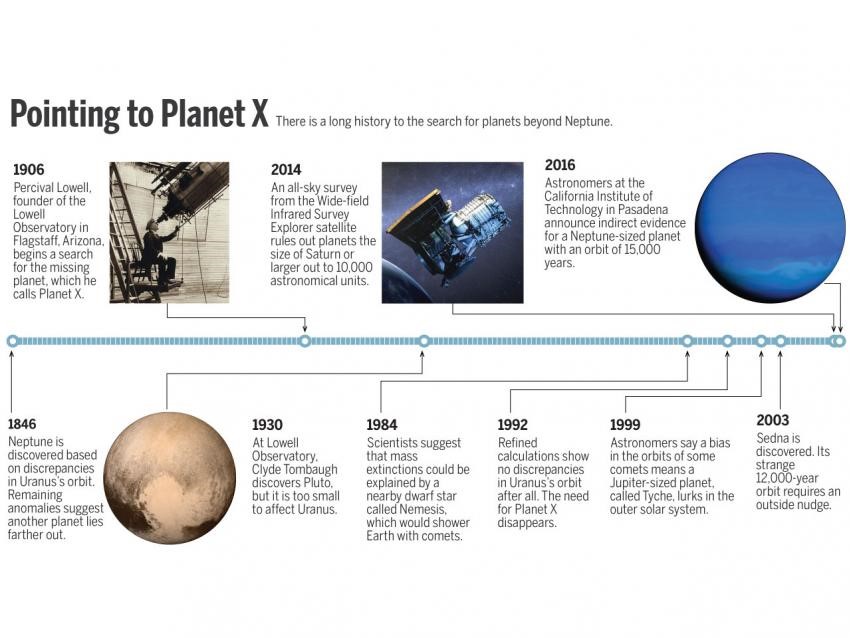 Pointing to Planet X There is a long history to the search for planets beyond Neptune.

1906
Percival Lowell, founder of the Lowell Observatory in Flagstaff, Arizona, begins a search for the missing planet, which he calls Planet X.

2014
An all-sky survey from the Wide-field Infrared Survey Explorer satellite rules out planets the size of Saturn or larger out to 10,000 astronomical units.

2016
Astronomers at the California Institute of Technology in Pasadena announce indirect evidence for a Neptune-sized planet with an orbit of 15,000 years.

1846
Neptune is discovered based on discrepancies in Uranus's orbit. Remaining anomalies suggest another planet lies farther out.

1930
At Lowell Observatory, Clyde Tombaugh discovers Pluto, but it is too small to affect Uranus.

1984
Scientists suggest that mass extinctions could be explained by a nearby dwarf star called Nemesis, which would shower Earth with comets.

1992
Refined calculations show no discrepancies in Uranus's orbit after all. The need for Planet X disappears.

1999
Astronomers say a bias in the orbits of some comets means a Jupiter-sized planet, called Tyche, lurks in the outer solar system.

2003
Sedna is discovered. Its strange 12,000-year orbit requires an outside nudge.